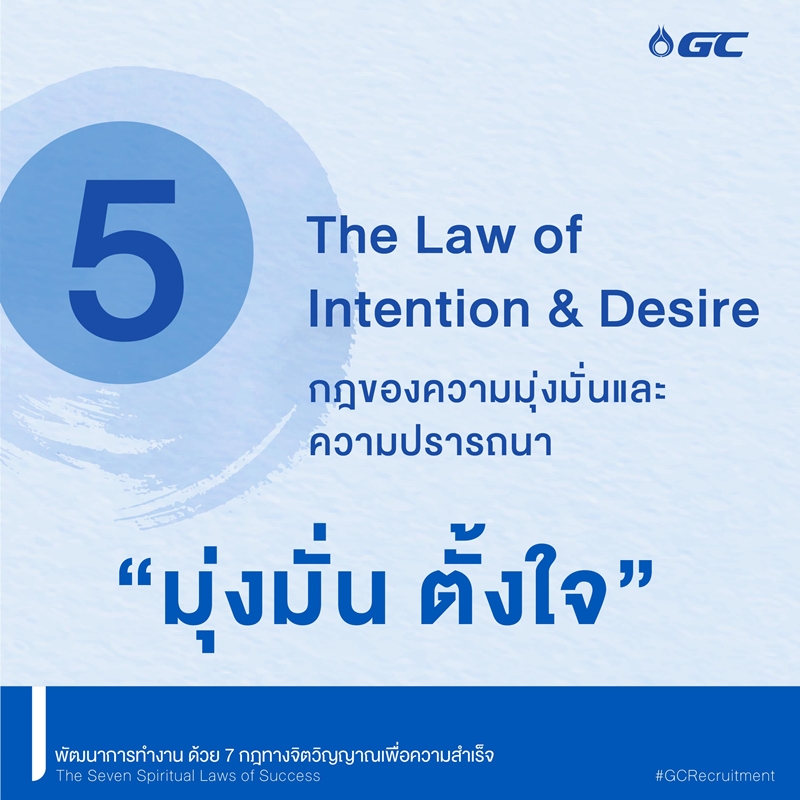 GC

5

The Law of Intention & Desire

กฎของความมุ่งมั่นและความปรารถนา

“มุ่งมั่น ตั้งใจ”

พัฒนาการทำงาน ด้วย 7 กฎทางจิตวิญญาณเพื่อความสำเร็จ
The Seven Spiritual Laws of Success

#GCRecruitment